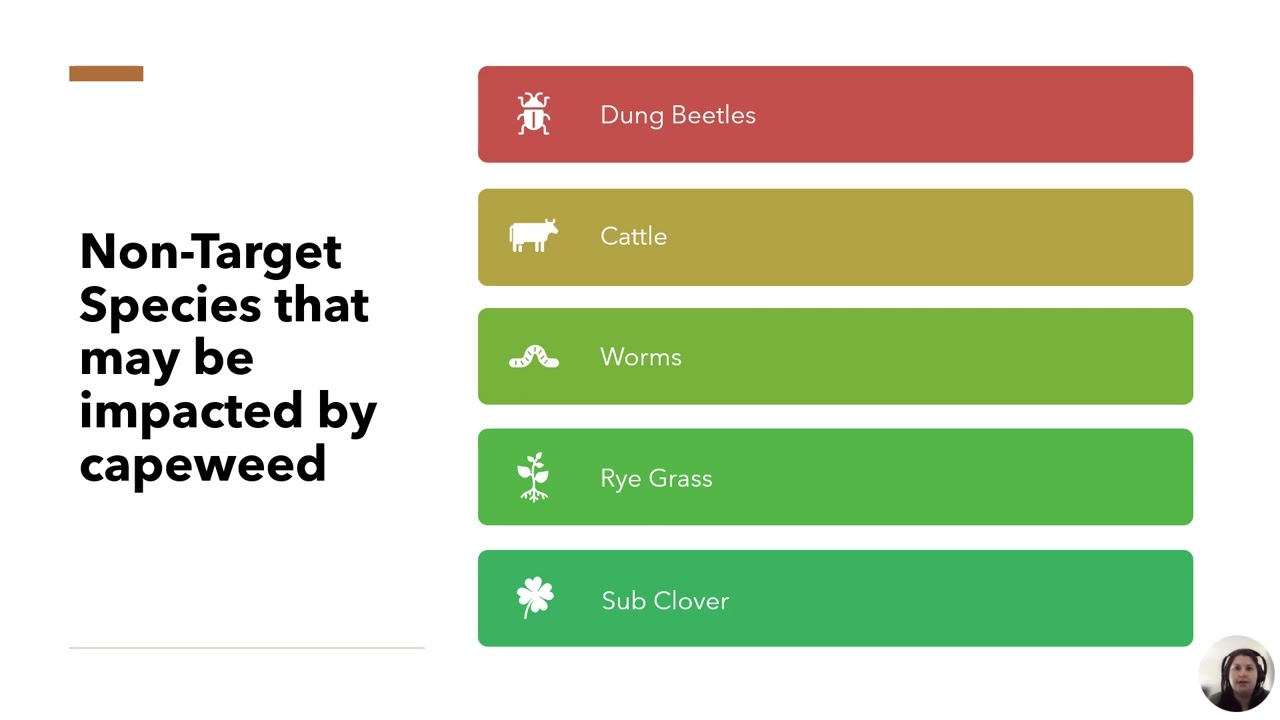 Non-Target Species that may be impacted by capeweed

Dung Beetles

Cattle

Worms

Rye Grass

Sub Clover